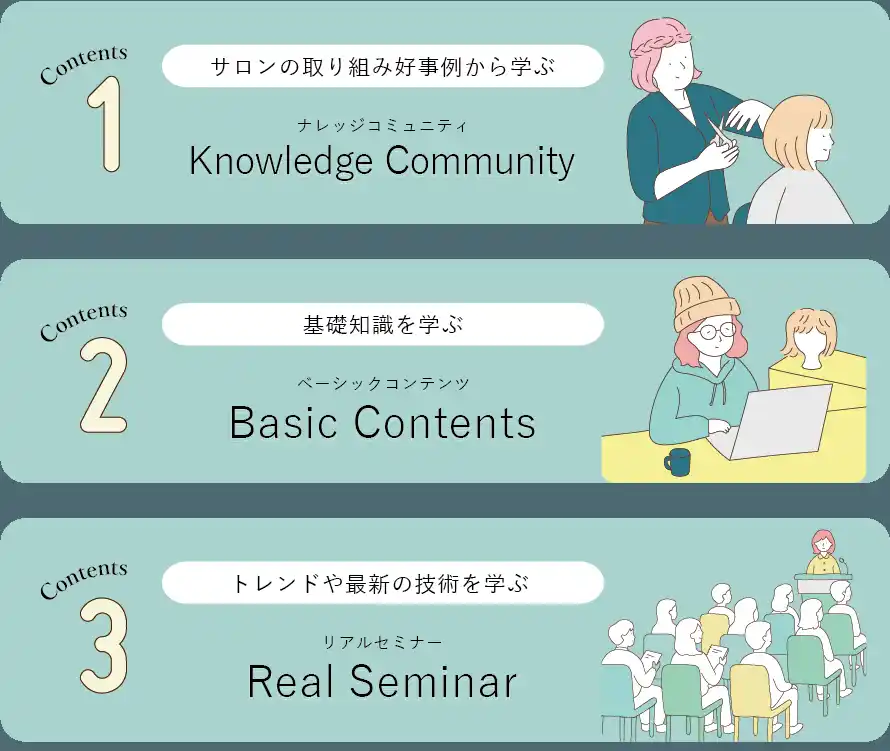 Contents
1
サロンの取り組み好事例から学ぶ
ナレッジコミュニティ
Knowledge Community

Contents
2
基礎知識を学ぶ
ベーシックコンテンツ
Basic Contents

Contents
3
トレンドや最新の技術を学ぶ
リアルセミナー
Real Seminar